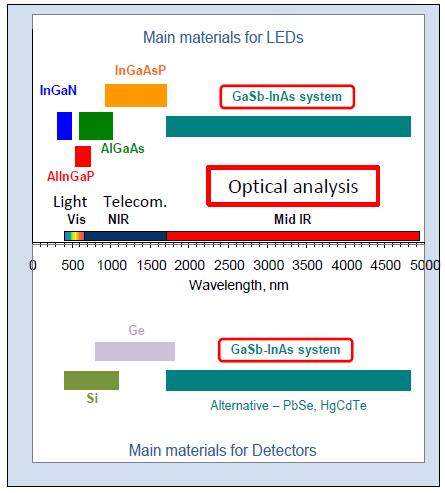 Main materials for LEDs

InGaAsP

InGaN

GaSb-InAs system

AlGaAs

AlInGaP

Optical analysis

Light Telecom.

Vis NIR Mid IR

0 500 1000 1500 2000 2500 3000 3500 4000 4500 5000

Wavelength, nm

Ge

GaSb-InAs system

Si

Alternative – PbSe, HgCdTe

Main materials for Detectors